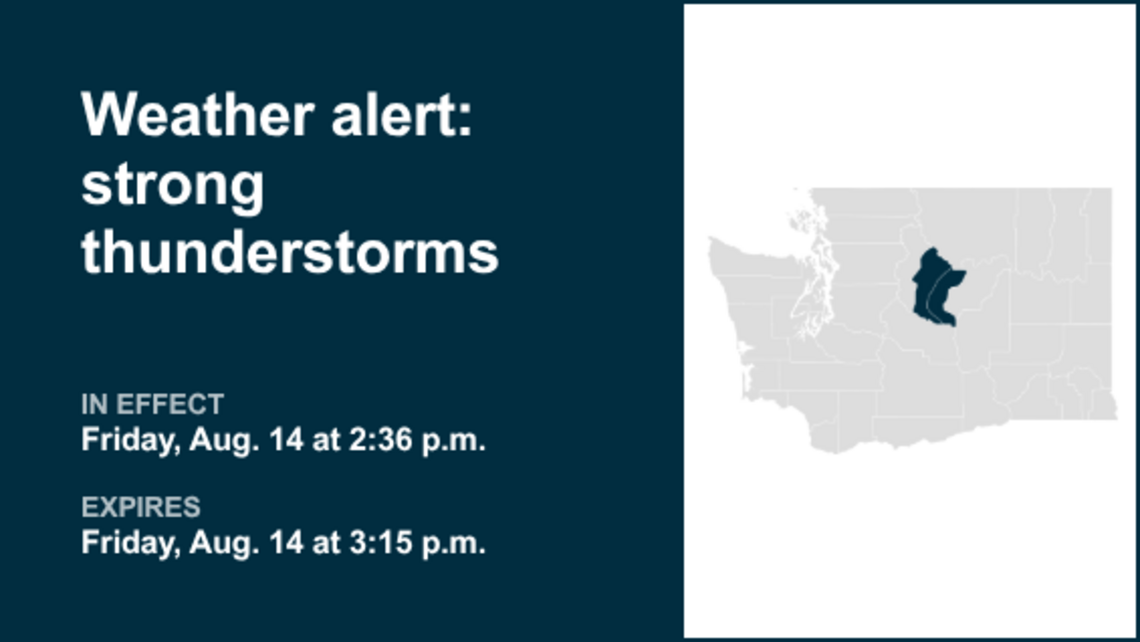 Weather alert: strong thunderstorms

IN EFFECT
Friday, Aug. 14 at 2:36 p.m.

EXPIRES
Friday, Aug. 14 at 3:15 p.m.